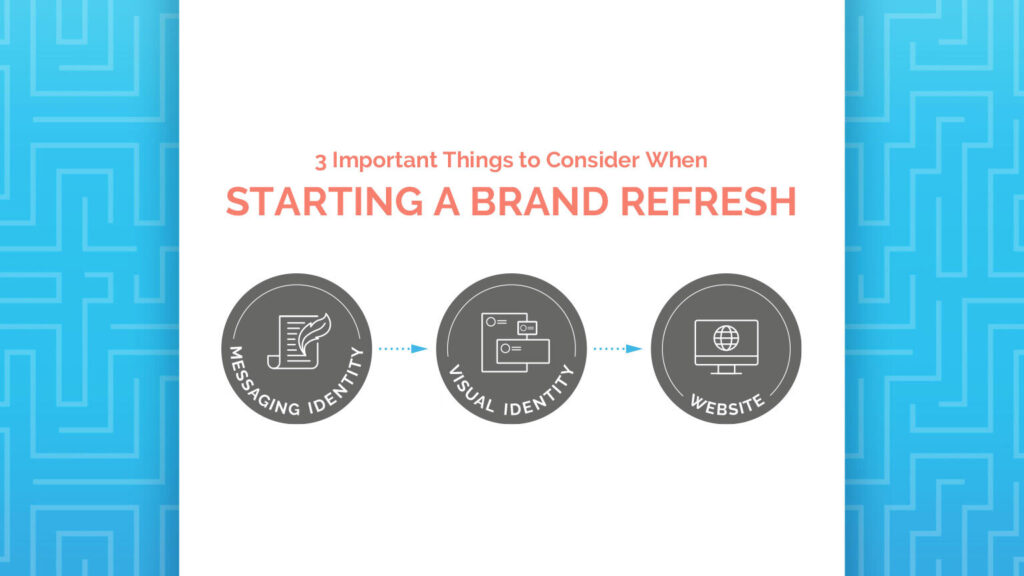 3 Important Things to Consider When
STARTING A BRAND REFRESH

MESSAGING IDENTITY

VISUAL IDENTITY

WEBSITE